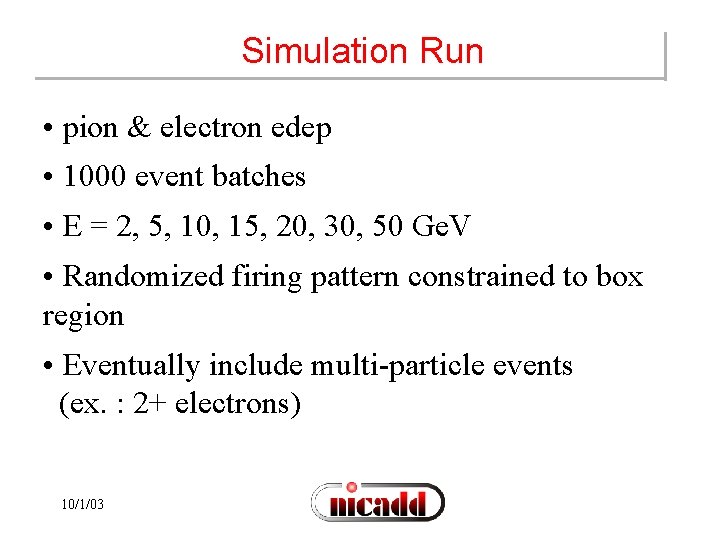 Simulation Run

• pion & electron edep

• 1000 event batches

• E = 2, 5, 10, 15, 20, 30, 50 GeV

• Randomized firing pattern constrained to box region

• Eventually include multi-particle events (ex. : 2+ electrons)

10/1/03

nicadd